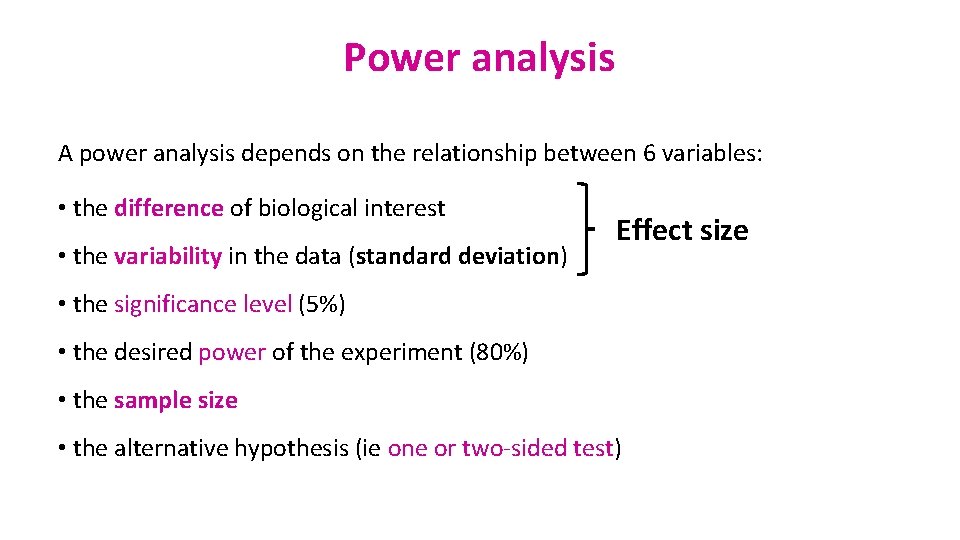 Power analysis

A power analysis depends on the relationship between 6 variables:

• the difference of biological interest

• the variability in the data (standard deviation)

Effect size

• the significance level (5%)

• the desired power of the experiment (80%)

• the sample size

• the alternative hypothesis (ie one or two-sided test)